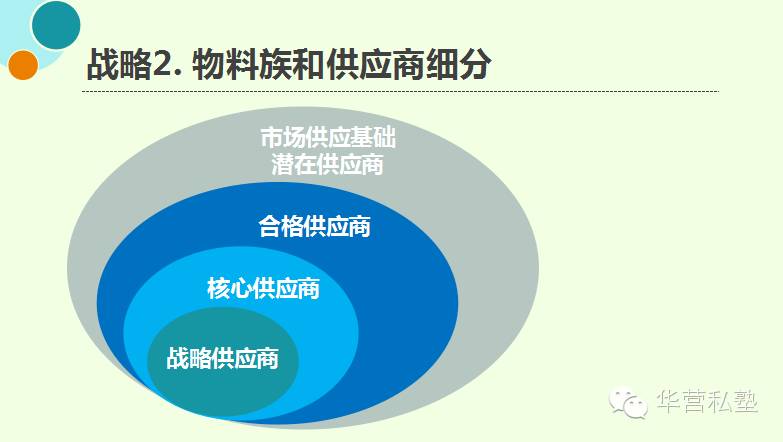 战略2. 物料族和供应商细分

市场供应基础
潜在供应商

合格供应商

核心供应商

战略供应商

华营私塾